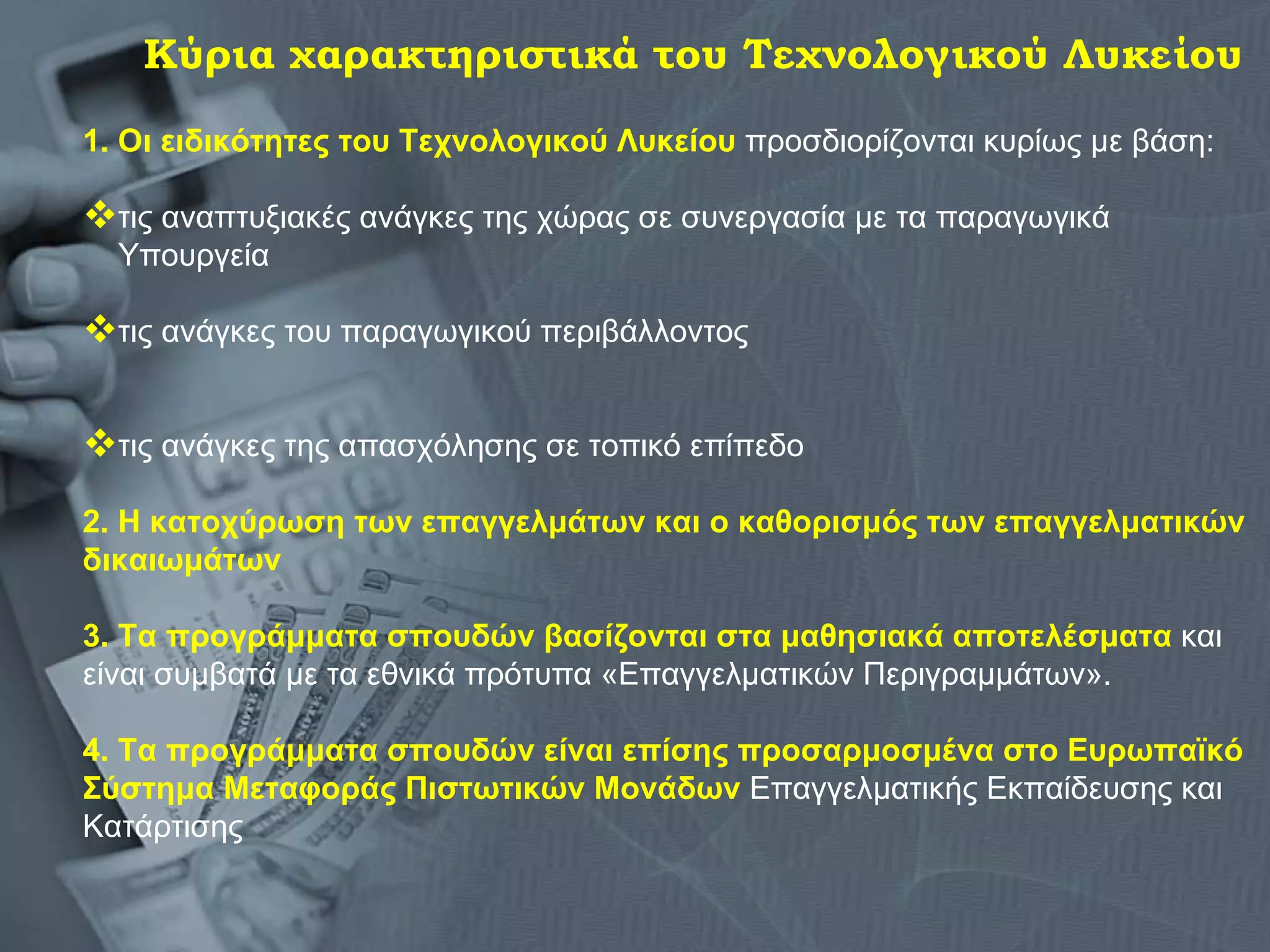 Κύρια χαρακτηριστικά του Τεχνολογικού Λυκείου

1. Οι ειδικότητες του Τεχνολογικού Λυκείου προσδιορίζονται κυρίως με βάση:

❖τις αναπτυξιακές ανάγκες της χώρας σε συνεργασία με τα παραγωγικά Υπουργεία

❖τις ανάγκες του παραγωγικού περιβάλλοντος

❖τις ανάγκες της απασχόλησης σε τοπικό επίπεδο

2. Η κατοχύρωση των επαγγελμάτων και ο καθορισμός των επαγγελματικών δικαιωμάτων

3. Τα προγράμματα σπουδών βασίζονται στα μαθησιακά αποτελέσματα και είναι συμβατά με τα εθνικά πρότυπα «Επαγγελματικών Περιγραμμάτων».

4. Τα προγράμματα σπουδών είναι επίσης προσαρμοσμένα στο Ευρωπαϊκό Σύστημα Μεταφοράς Πιστωτικών Μονάδων Επαγγελματικής Εκπαίδευσης και Κατάρτισης